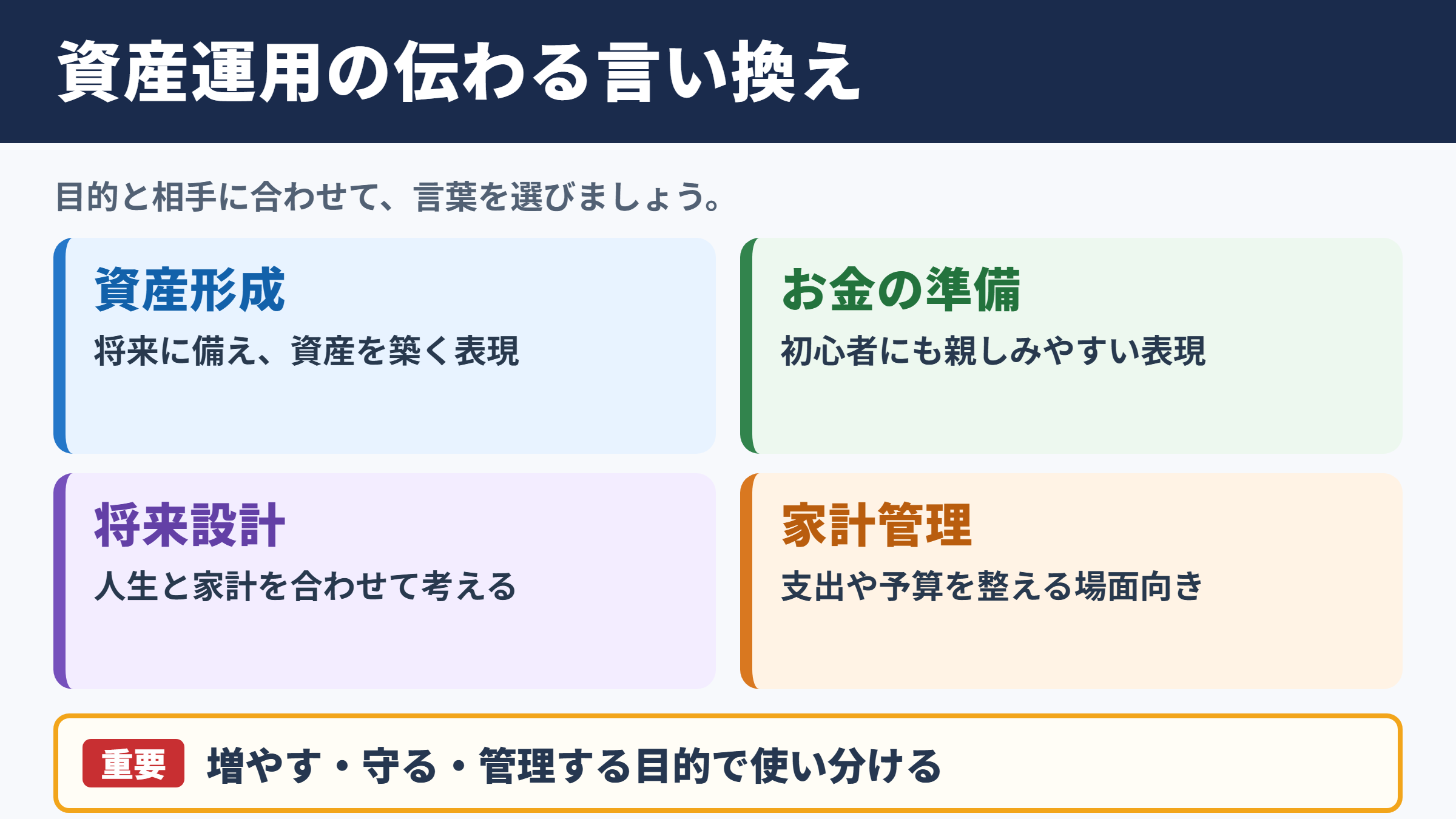 資産運用の伝わる言い換え

目的と相手に合わせて、言葉を選びましょう。

資産形成
将来に備え、資産を築く表現

お金の準備
初心者にも親しみやすい表現

将来設計
人生と家計を合わせて考える

家計管理
支出や予算を整える場面向き

重要 増やす・守る・管理する目的で使い分ける